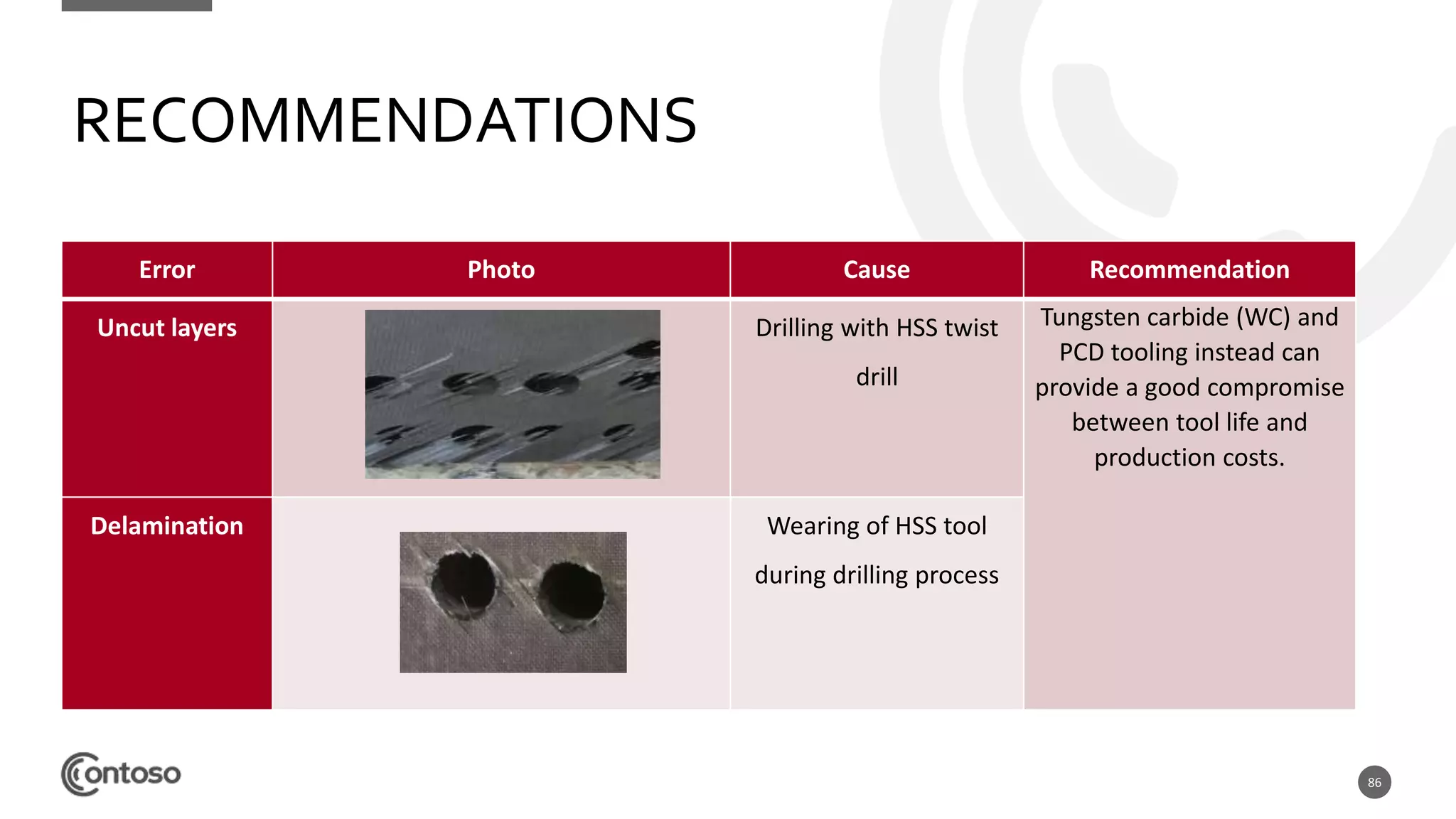 RECOMMENDATIONS

| Error | Photo | Cause | Recommendation |
|---|---|---|---|
| Uncut layers | | Drilling with HSS twist drill | Tungsten carbide (WC) and PCD tooling instead can provide a good compromise between tool life and production costs. |
| Delamination | | Wearing of HSS tool during drilling process | |

Contoso

86